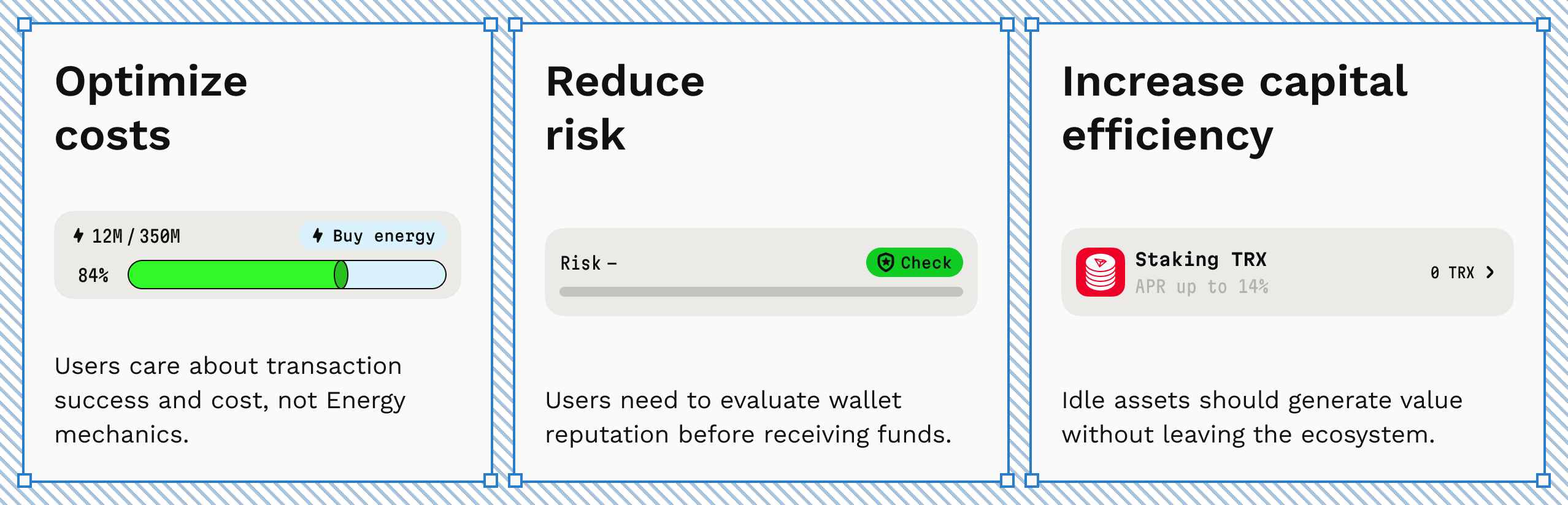 Optimize costs

12M / 350M

Buy energy

84%

Users care about transaction success and cost, not Energy mechanics.

Reduce risk

Risk –

Check

Users need to evaluate wallet reputation before receiving funds.

Increase capital efficiency

Staking TRX
APR up to 14%

0 TRX

Idle assets should generate value without leaving the ecosystem.